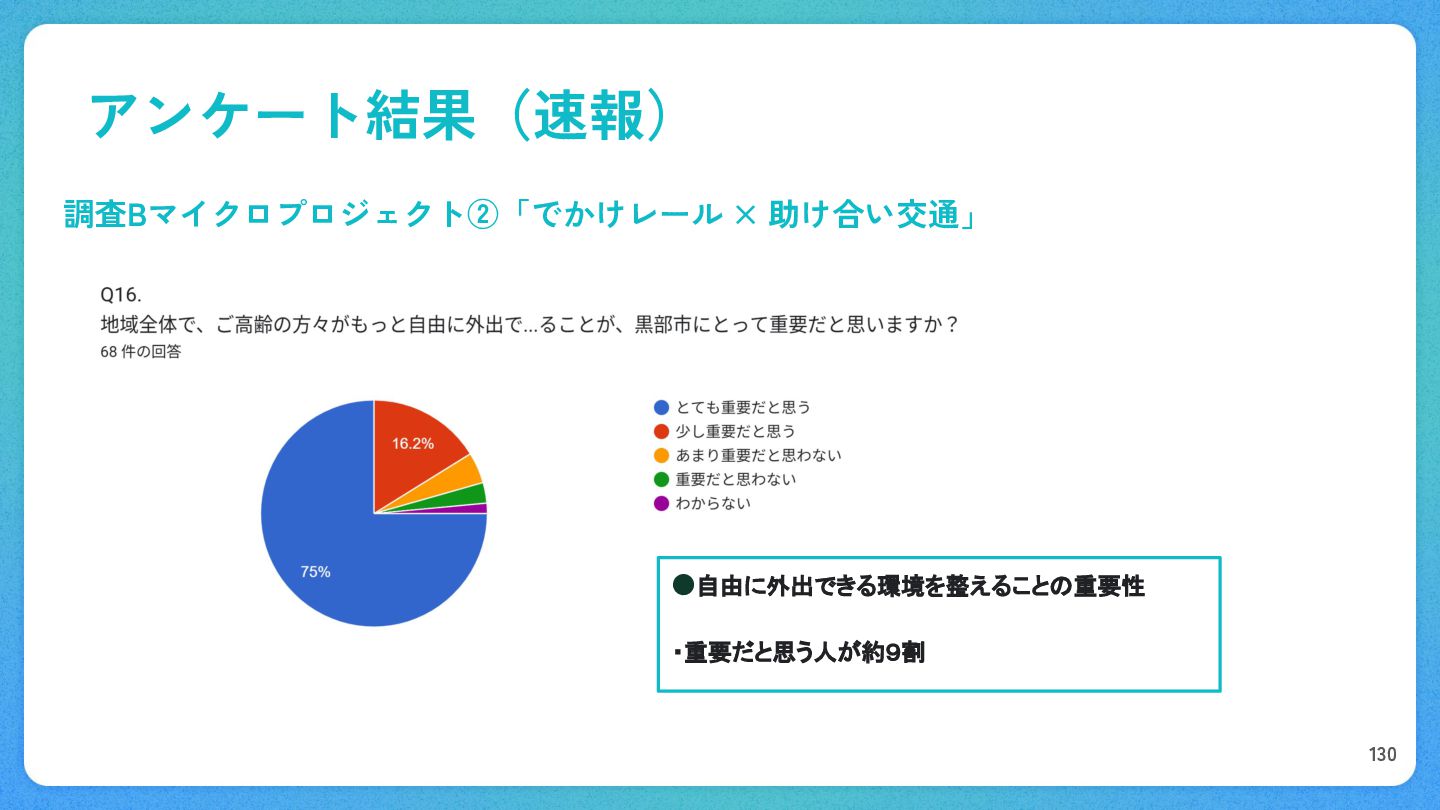 アンケート結果（速報）

調査Bマイクロプロジェクト②「でかけレール × 助け合い交通」

Q16.
地域全体で、ご高齢の方々がもっと自由に外出で...ることが、黒部市にとって重要だと思いますか？
68 件の回答

16.2%
75%

とても重要だと思う
少し重要だと思う
あまり重要だと思わない
重要だと思わない
わからない

●自由に外出できる環境を整えることの重要性

・重要だと思う人が約9割

130